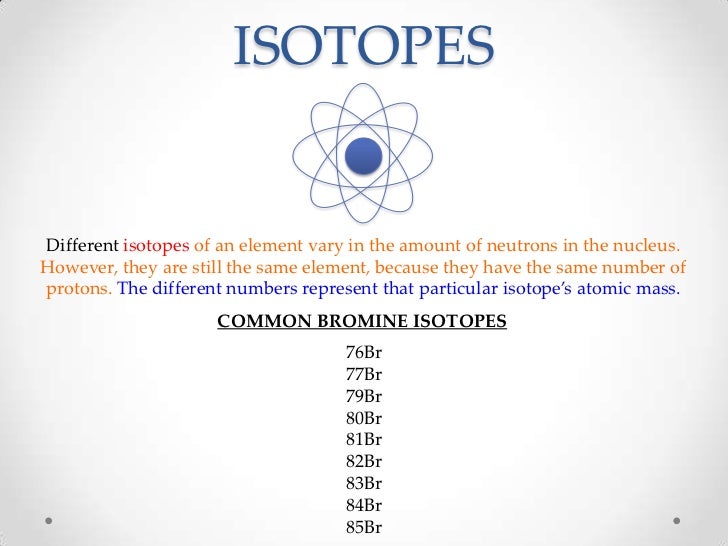 ISOTOPES

Different isotopes of an element vary in the amount of neutrons in the nucleus. However, they are still the same element, because they have the same number of protons. The different numbers represent that particular isotope's atomic mass.

COMMON BROMINE ISOTOPES

76Br
77Br
79Br
80Br
81Br
82Br
83Br
84Br
85Br